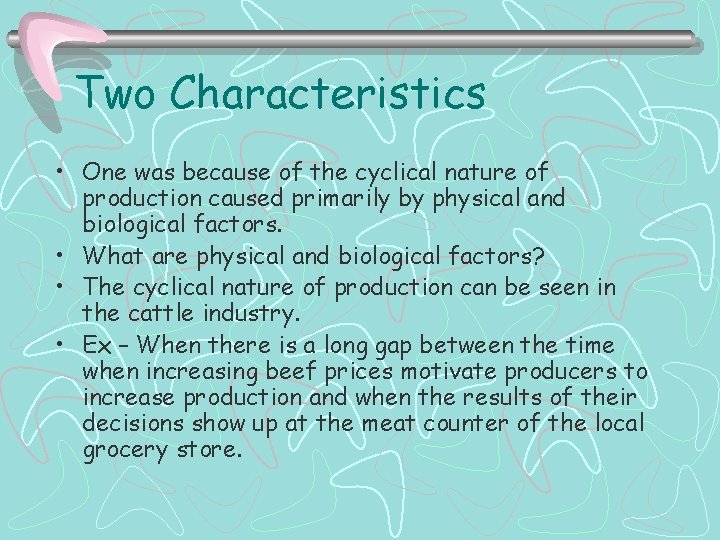 Two Characteristics

• One was because of the cyclical nature of production caused primarily by physical and biological factors.
• What are physical and biological factors?
• The cyclical nature of production can be seen in the cattle industry.
• Ex – When there is a long gap between the time when increasing beef prices motivate producers to increase production and when the results of their decisions show up at the meat counter of the local grocery store.